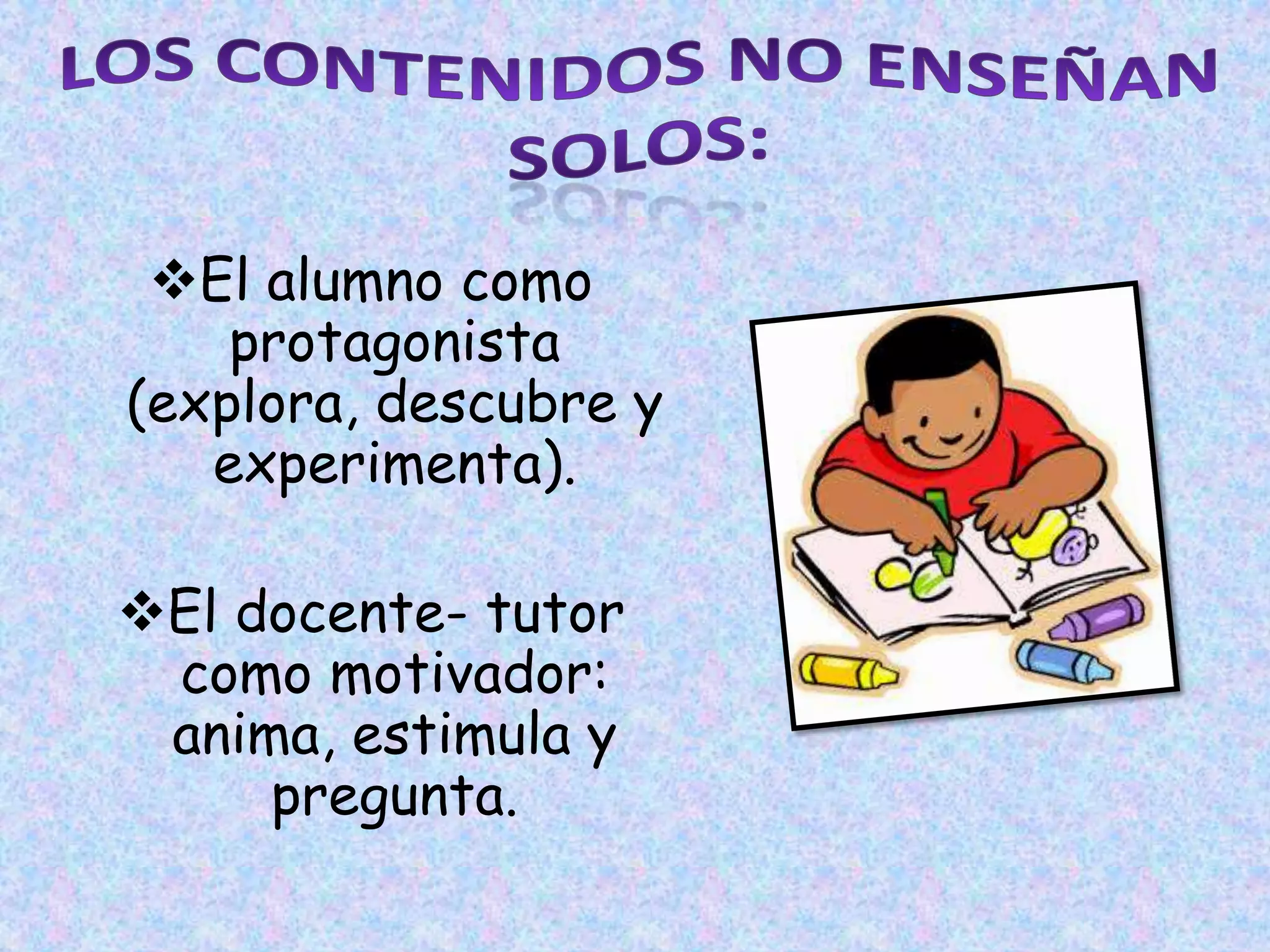 LOS CONTENIDOS NO ENSEÑAN SOLOS:

❖El alumno como protagonista (explora, descubre y experimenta).

❖El docente- tutor como motivador: anima, estimula y pregunta.